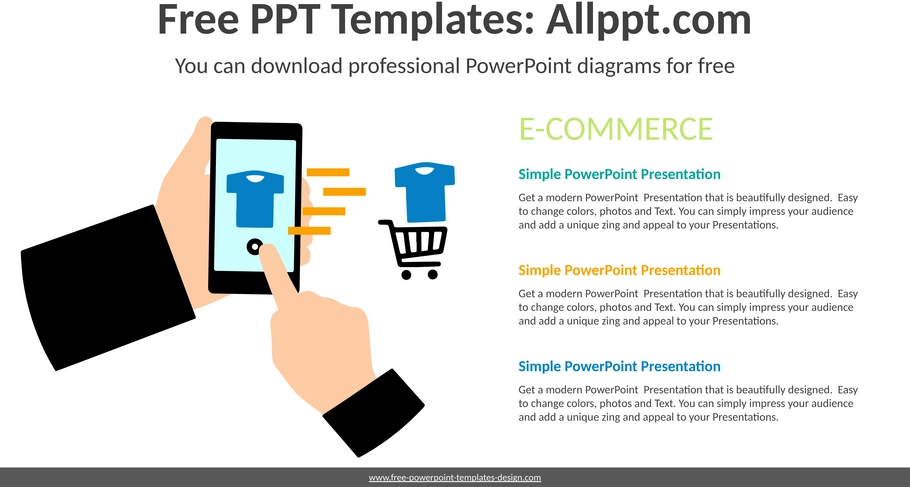 Free PPT Templates: Allppt.com

You can download professional PowerPoint diagrams for free

E-COMMERCE

Simple PowerPoint Presentation

Get a modern PowerPoint Presentation that is beautifully designed. Easy to change colors, photos and Text. You can simply impress your audience and add a unique zing and appeal to your Presentations.

Simple PowerPoint Presentation

Get a modern PowerPoint Presentation that is beautifully designed. Easy to change colors, photos and Text. You can simply impress your audience and add a unique zing and appeal to your Presentations.

Simple PowerPoint Presentation

Get a modern PowerPoint Presentation that is beautifully designed. Easy to change colors, photos and Text. You can simply impress your audience and add a unique zing and appeal to your Presentations.

www.free-powerpoint-templates-design.com